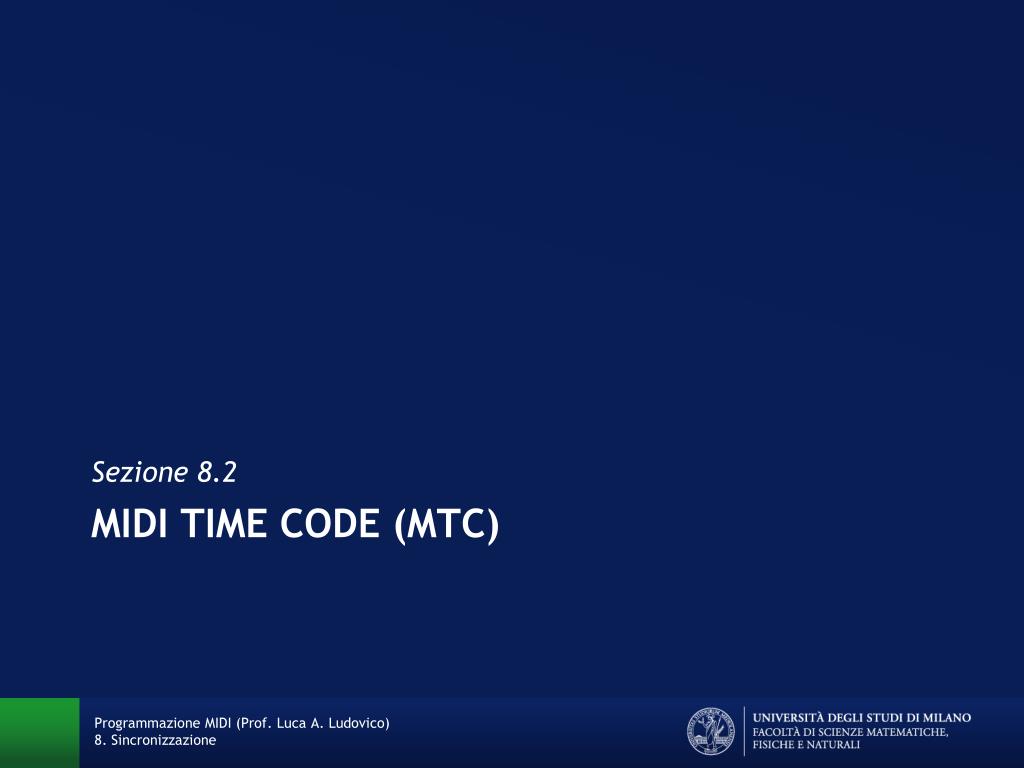 Sezione 8.2

MIDI TIME CODE (MTC)

Programmazione MIDI (Prof. Luca A. Ludovico)
8. Sincronizzazione

UNIVERSITÀ DEGLI STUDI DI MILANO
FACOLTÀ DI SCIENZE MATEMATICHE, FISICHE E NATURALI